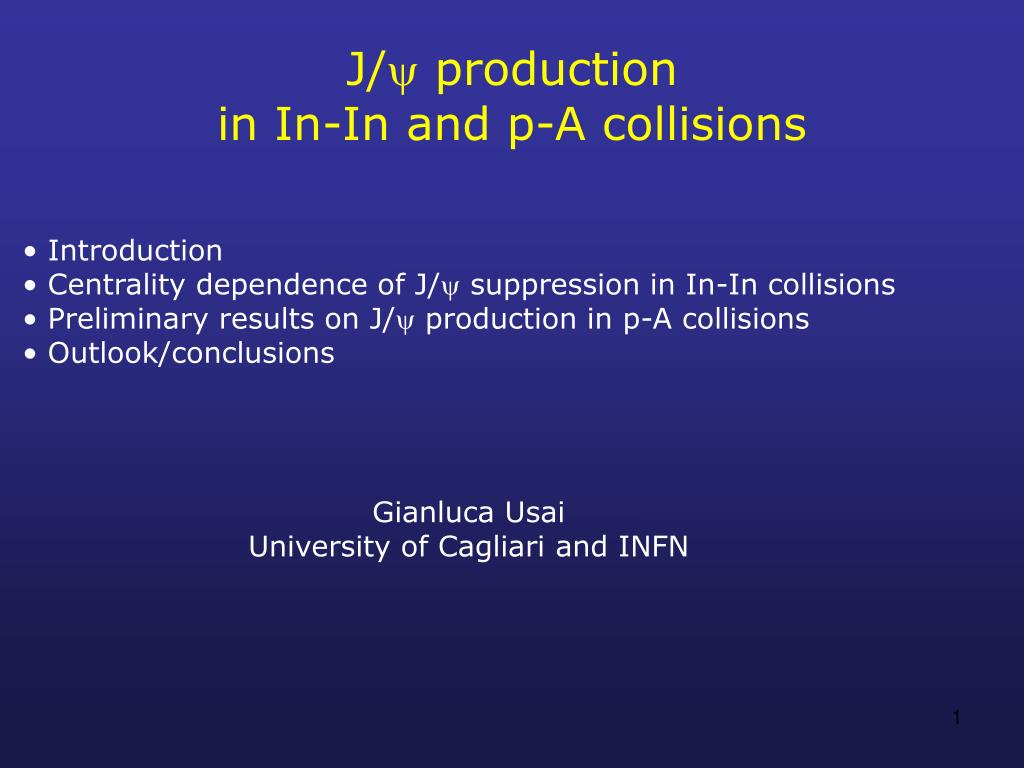 J/$\psi$ production
in In-In and p-A collisions

• Introduction
• Centrality dependence of J/$\psi$ suppression in In-In collisions
• Preliminary results on J/$\psi$ production in p-A collisions
• Outlook/conclusions

Gianluca Usai
University of Cagliari and INFN

1